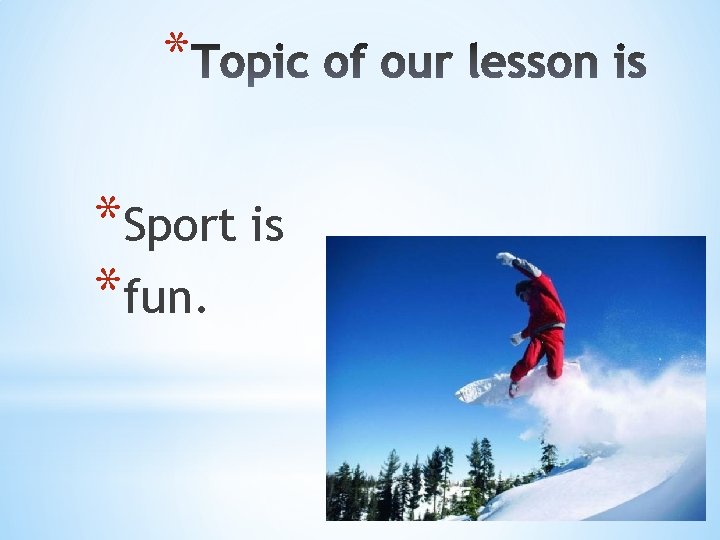 *Topic of our lesson is

*Sport is
*fun.